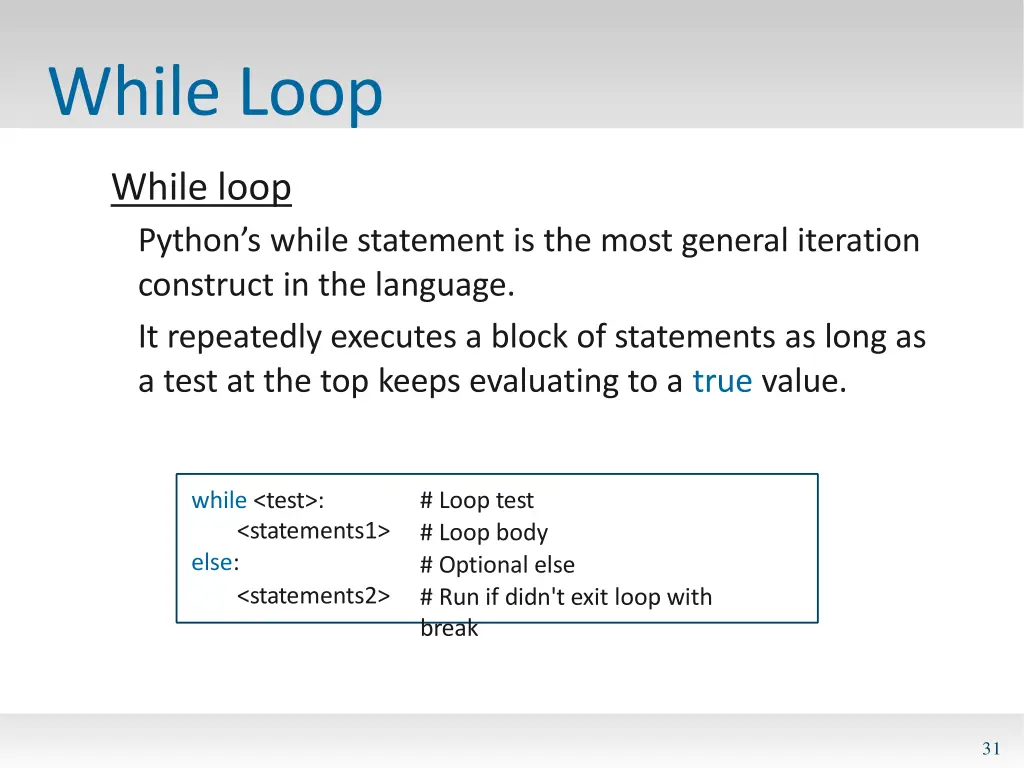 While Loop

While loop

Python’s while statement is the most general iteration construct in the language.

It repeatedly executes a block of statements as long as a test at the top keeps evaluating to a true value.

while <test>: # Loop test
<statements1> # Loop body
else: # Optional else
<statements2> # Run if didn't exit loop with break

31